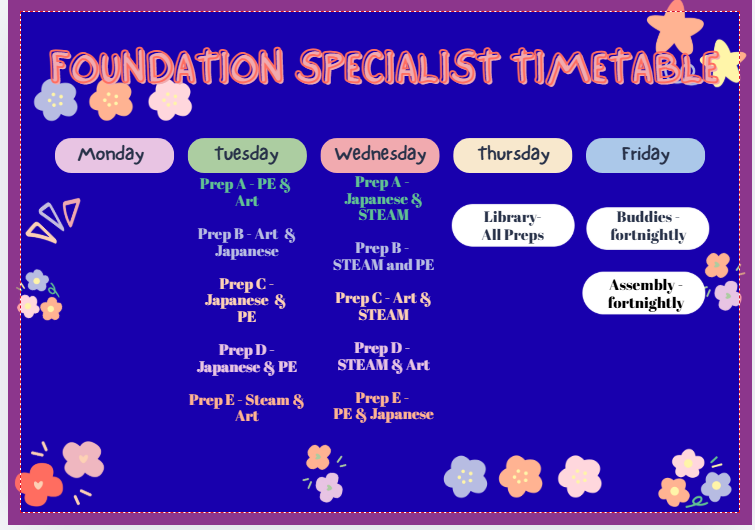 FOUNDATION SPECIALIST TIMETABLE

Monday

Tuesday

Prep A - PE & Art

Prep B - Art & Japanese

Prep C - Japanese & PE

Prep D - Japanese & PE

Prep E - Steam & Art

Wednesday

Prep A - Japanese & STEAM

Prep B - STEAM and PE

Prep C - Art & STEAM

Prep D - STEAM & Art

Prep E - PE & Japanese

Thursday

Library- All Preps

Friday

Buddies - fortnightly

Assembly - fortnightly